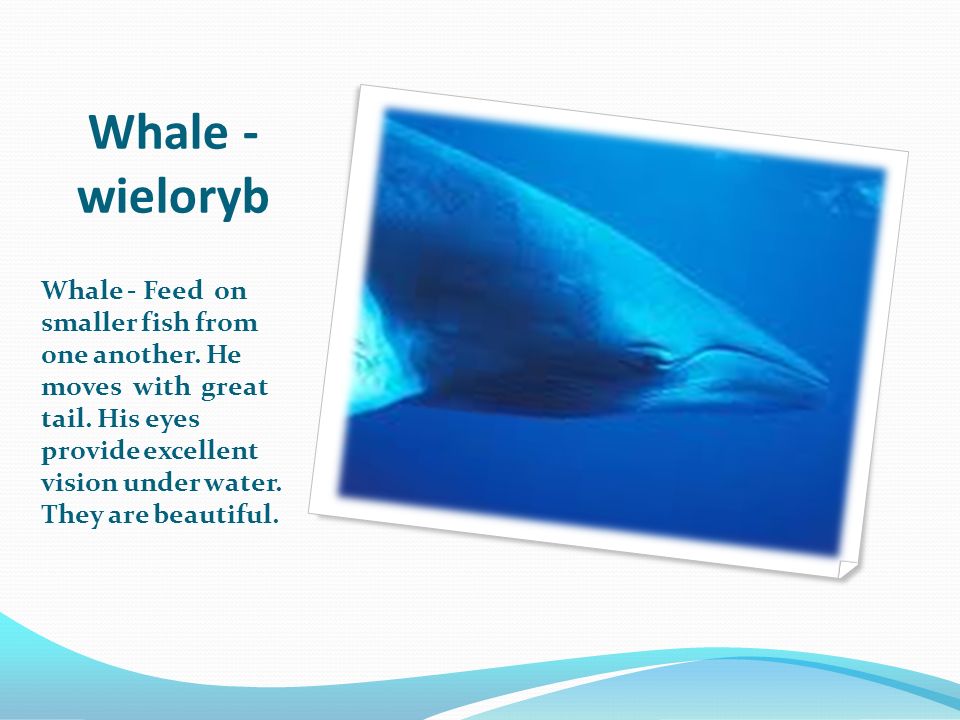 Whale - wieloryb

Whale - Feed on smaller fish from one another. He moves with great tail. His eyes provide excellent vision under water. They are beautiful.